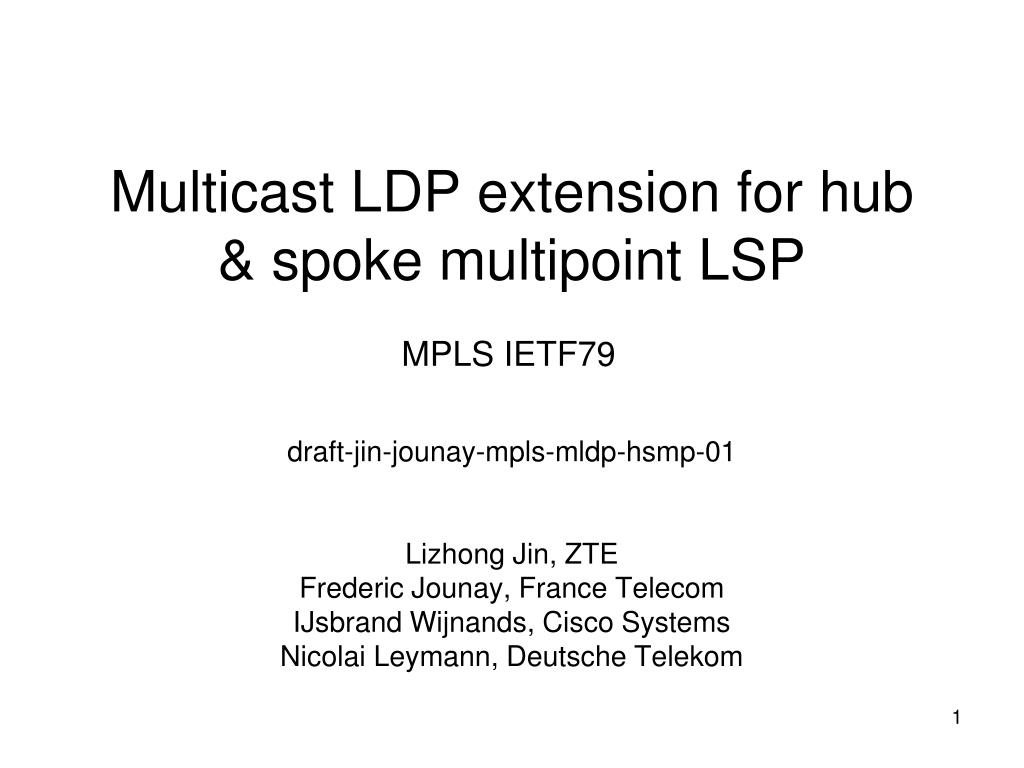 Multicast LDP extension for hub & spoke multipoint LSP

MPLS IETF79

draft-jin-jounay-mpls-mldp-hsmp-01

Lizhong Jin, ZTE
Frederic Jounay, France Telecom
IJsbrand Wijnands, Cisco Systems
Nicolai Leymann, Deutsche Telekom

1